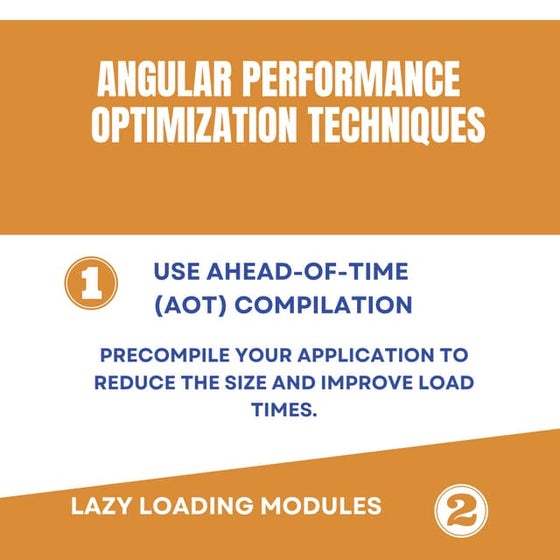 ANGULAR PERFORMANCE OPTIMIZATION TECHNIQUES

1

USE AHEAD-OF-TIME (AOT) COMPILATION

PRECOMPILE YOUR APPLICATION TO REDUCE THE SIZE AND IMPROVE LOAD TIMES.

LAZY LOADING MODULES

2